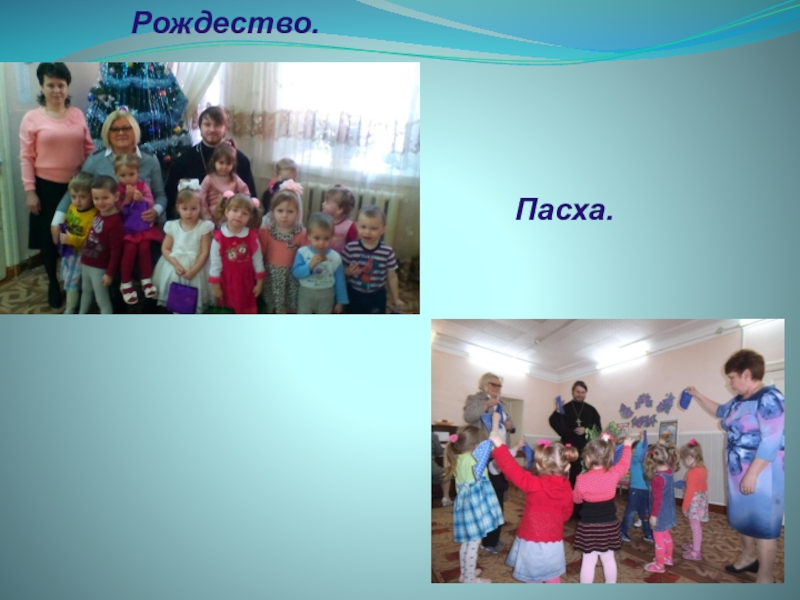 Рождество.

Пасха.